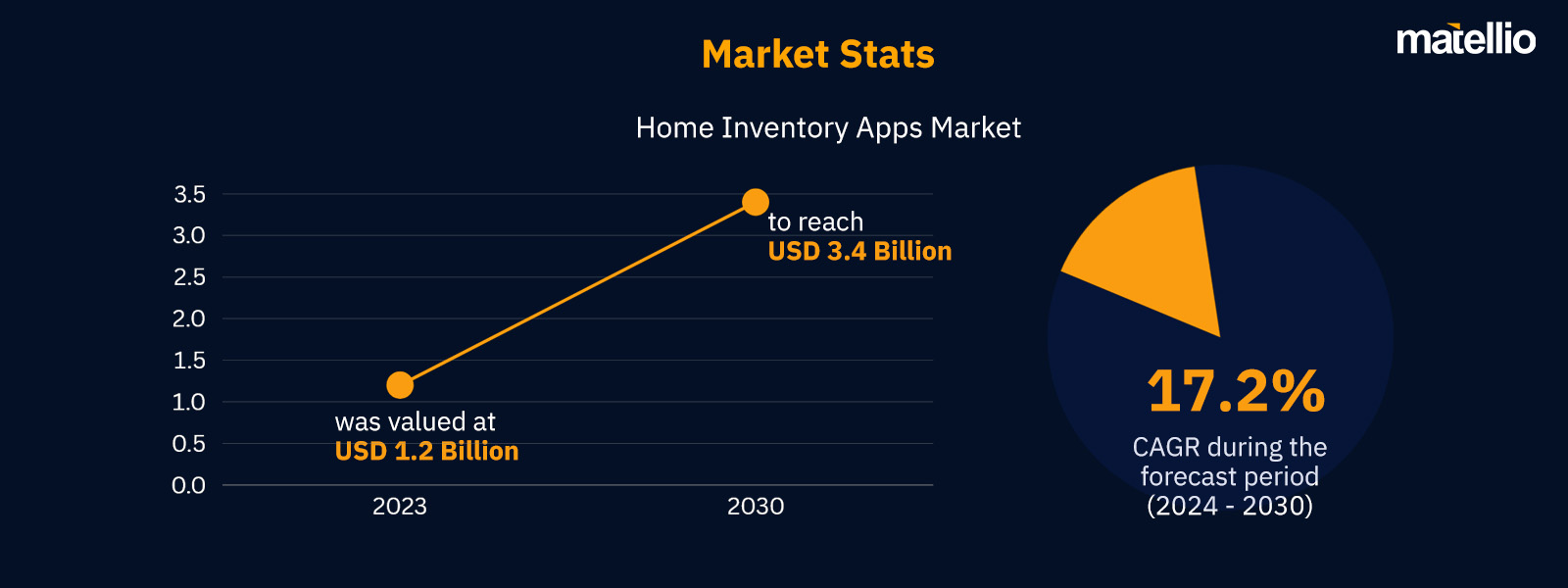 Market Stats

matellio

Home Inventory Apps Market

3.5
3.0
2.5
2.0
1.5
1.0
0.5
0.0

to reach
USD 3.4 Billion

was valued at
USD 1.2 Billion

2023
2030

17.2%
CAGR during the forecast period (2024 - 2030)